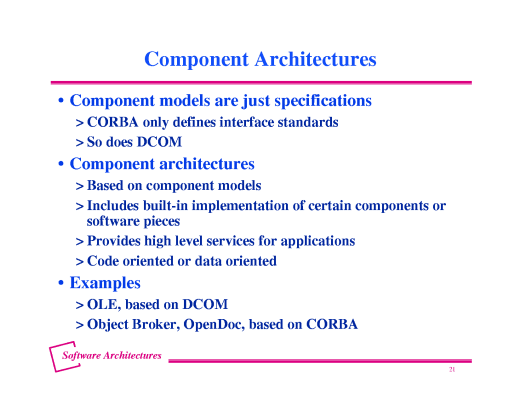 Component Architectures

• Component models are just specifications
> CORBA only defines interface standards
> So does DCOM

• Component architectures
> Based on component models
> Includes built-in implementation of certain components or software pieces
> Provides high level services for applications
> Code oriented or data oriented

• Examples
> OLE, based on DCOM
> Object Broker, OpenDoc, based on CORBA

Software Architectures

21